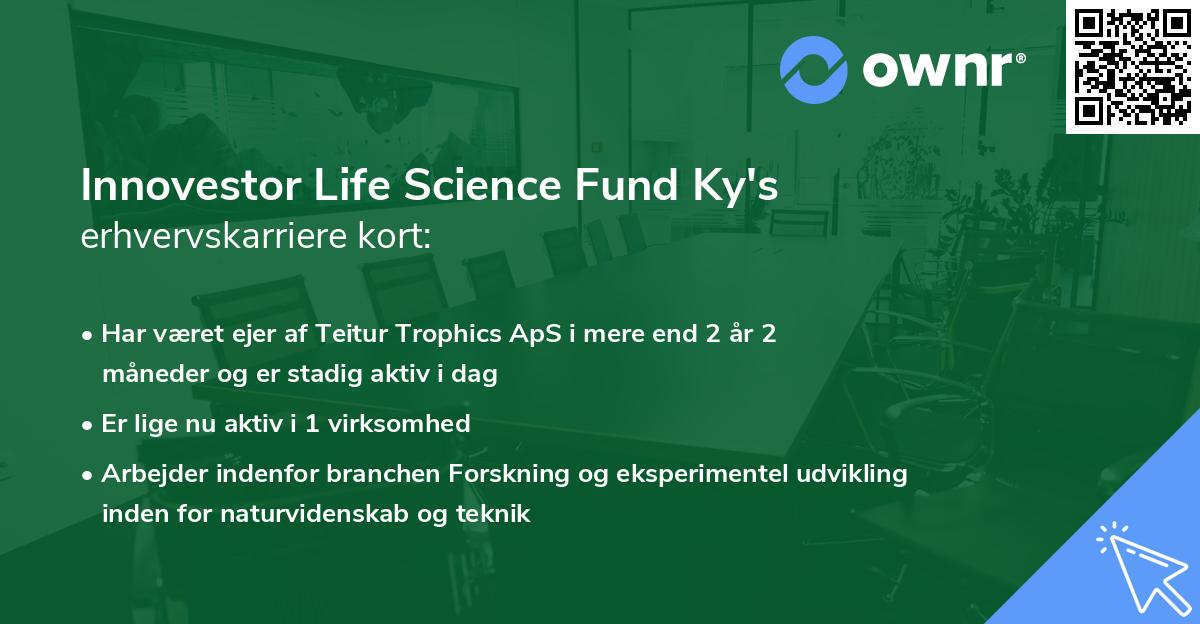 ownr®

Innovestor Life Science Fund Ky's
erhvervskarriere kort:

• Har været ejer af Teitur Trophics ApS i mere end 2 år 2 måneder og er stadig aktiv i dag
• Er lige nu aktiv i 1 virksomhed
• Arbejder indenfor branchen Forskning og eksperimentel udvikling inden for naturvidenskab og teknik